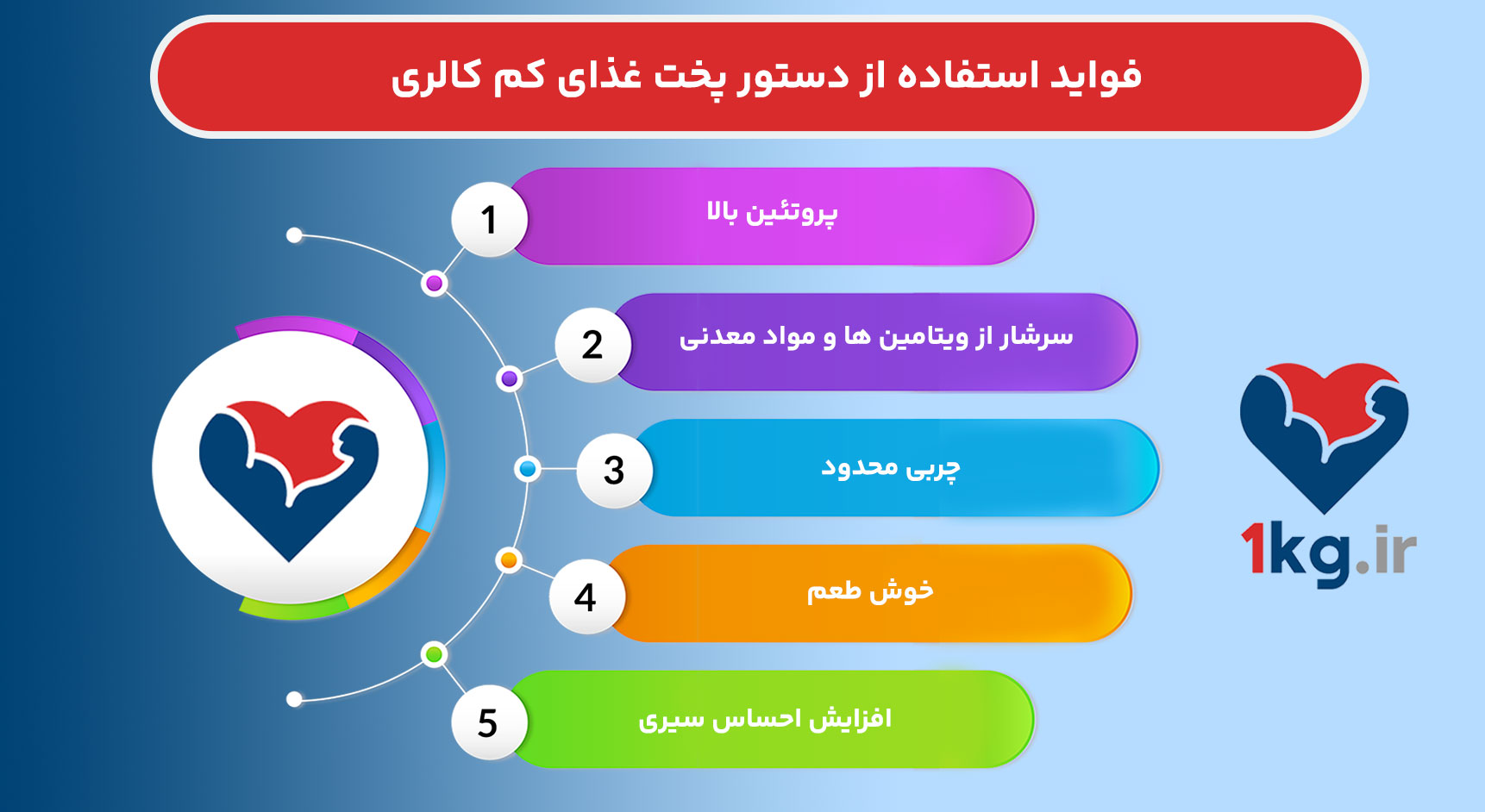 فواید استفاده از دستور پخت غذای کم کالری

1
پروتئین بالا

2
سرشار از ویتامین ها و مواد معدنی

3
چربی محدود

4
خوش طعم

5
افزایش احساس سیری

1kg.ir